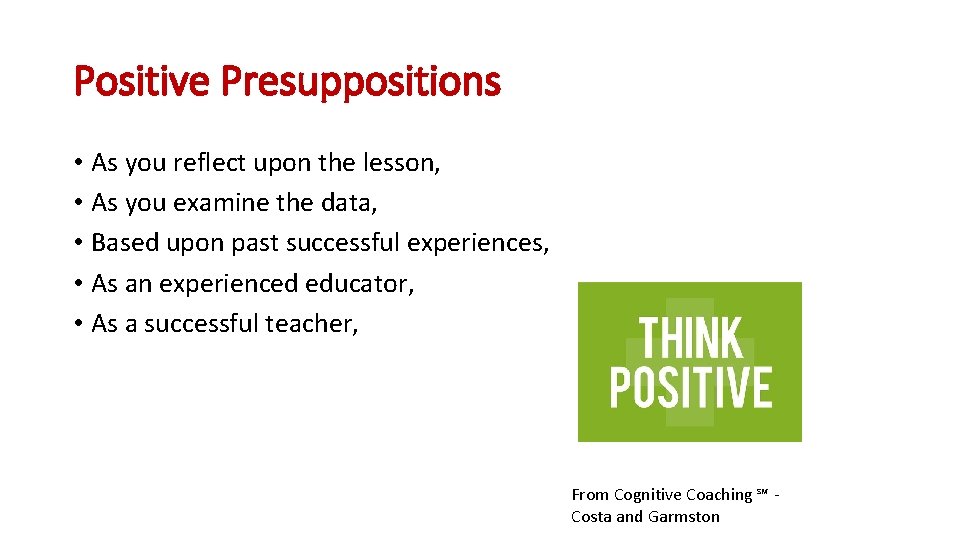 Positive Presuppositions

• As you reflect upon the lesson,
• As you examine the data,
• Based upon past successful experiences,
• As an experienced educator,
• As a successful teacher,

THINK POSITIVE

From Cognitive Coaching ℠ - Costa and Garmston